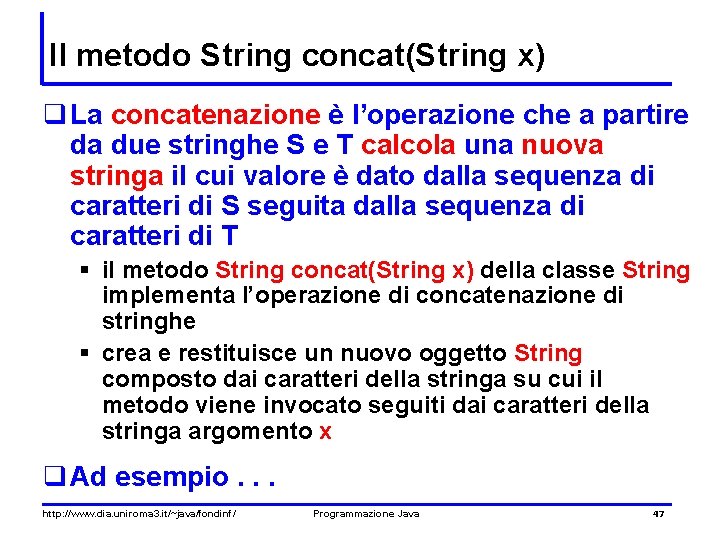 Il metodo String concat(String x)

❑ La concatenazione è l'operazione che a partire da due stringhe S e T calcola una nuova stringa il cui valore è dato dalla sequenza di caratteri di S seguita dalla sequenza di caratteri di T

▪ il metodo String concat(String x) della classe String implementa l'operazione di concatenazione di stringhe

▪ crea e restituisce un nuovo oggetto String composto dai caratteri della stringa su cui il metodo viene invocato seguiti dai caratteri della stringa argomento x

❑ Ad esempio . . .

http://www.dia.uniroma3.it/~java/fondinf/ Programmazione Java 47